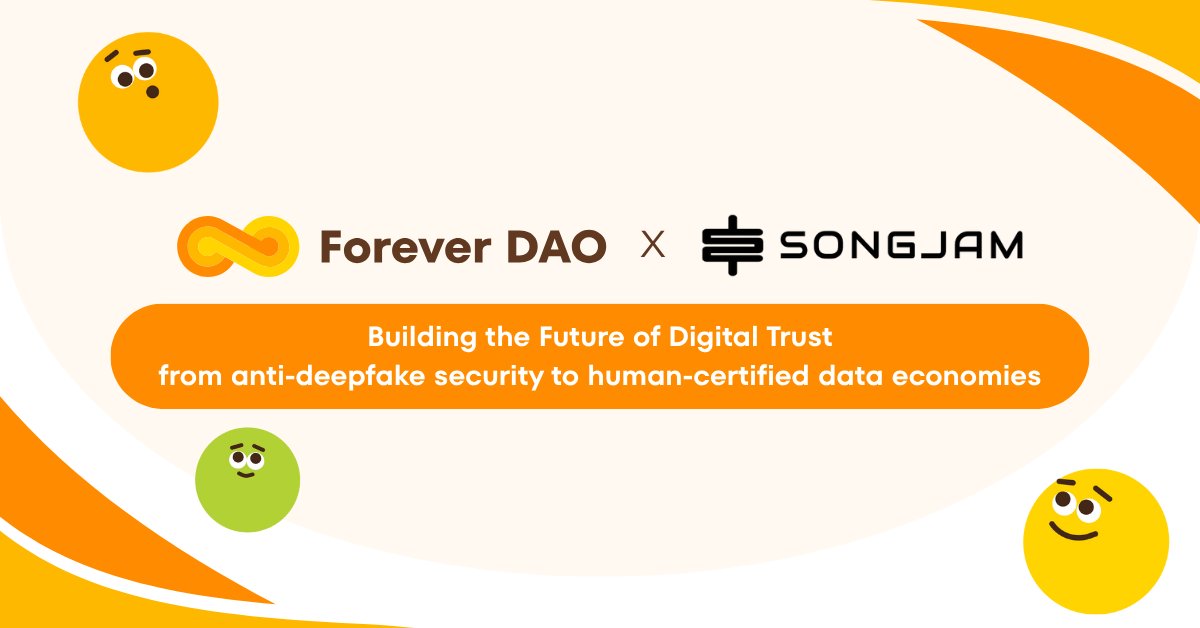 Forever DAO X SONGJAM

Building the Future of Digital Trust
from anti-deepfake security to human-certified data economies